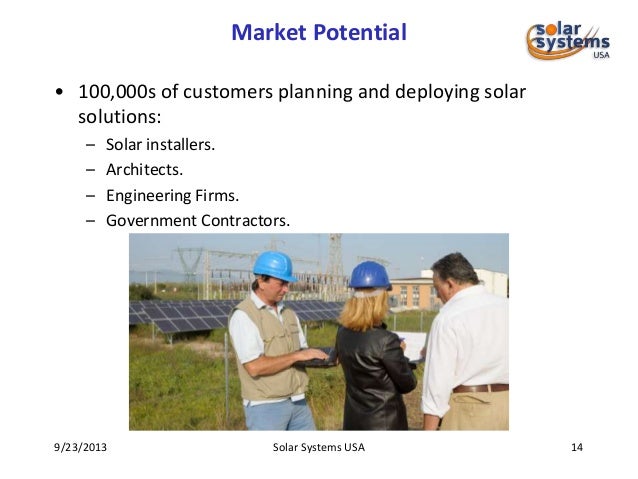 Market Potential

solar systems USA

• 100,000s of customers planning and deploying solar solutions:
– Solar installers.
– Architects.
– Engineering Firms.
– Government Contractors.

9/23/2013 Solar Systems USA 14